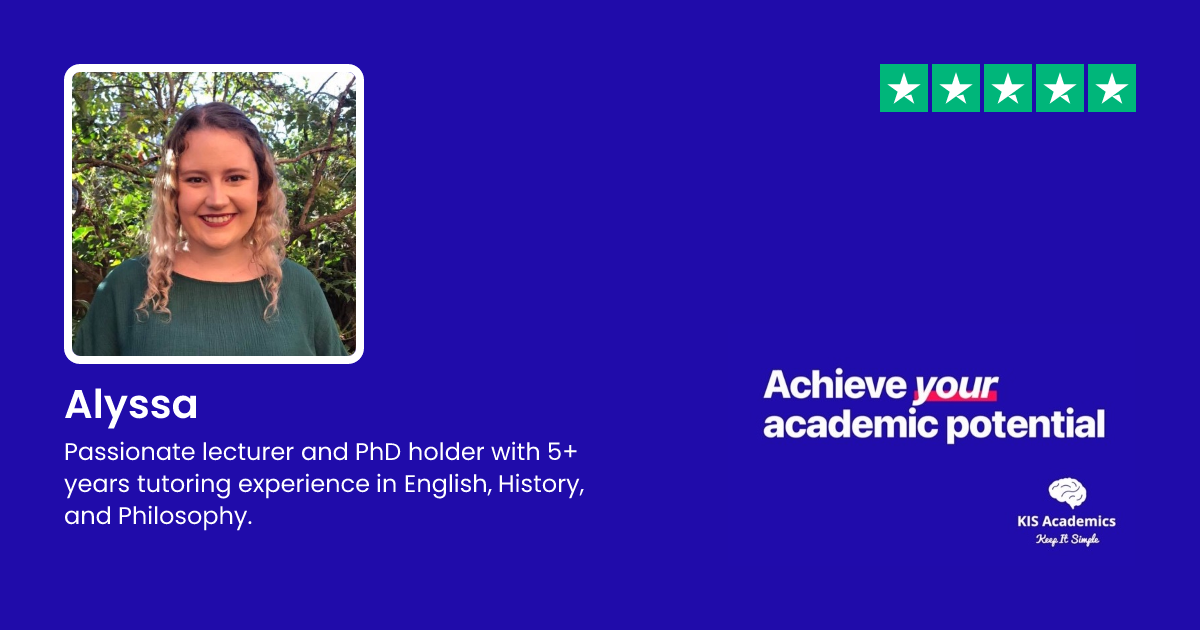 Alyssa

Passionate lecturer and PhD holder with 5+ years tutoring experience in English, History, and Philosophy.

Achieve your academic potential

KIS Academics
Keep It Simple